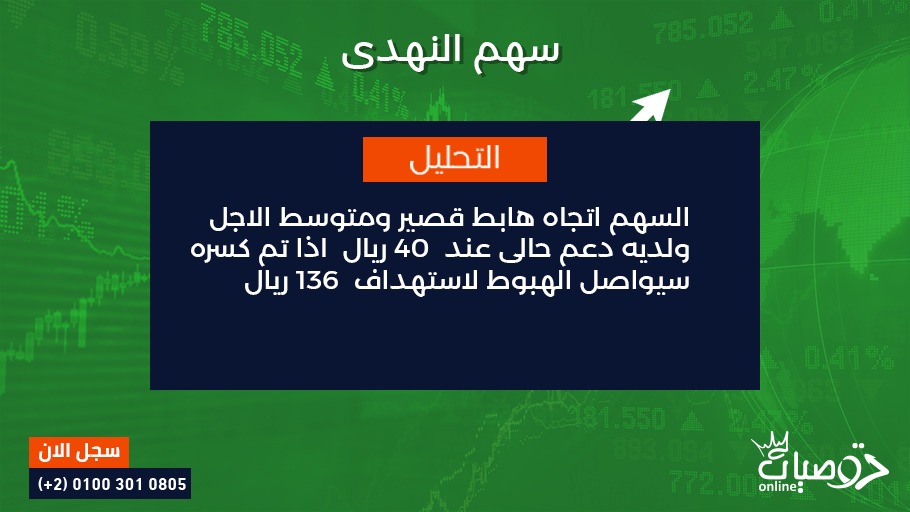 سهم النهدى

التحليل

السهم اتجاه هابط قصير ومتوسط الاجل ولديه دعم حالى عند 40 ريال اذا تم كسره سيواصل الهبوط لاستهداف 136 ريال

سجل الان

(+2) 0100 301 0805

توصيات
online